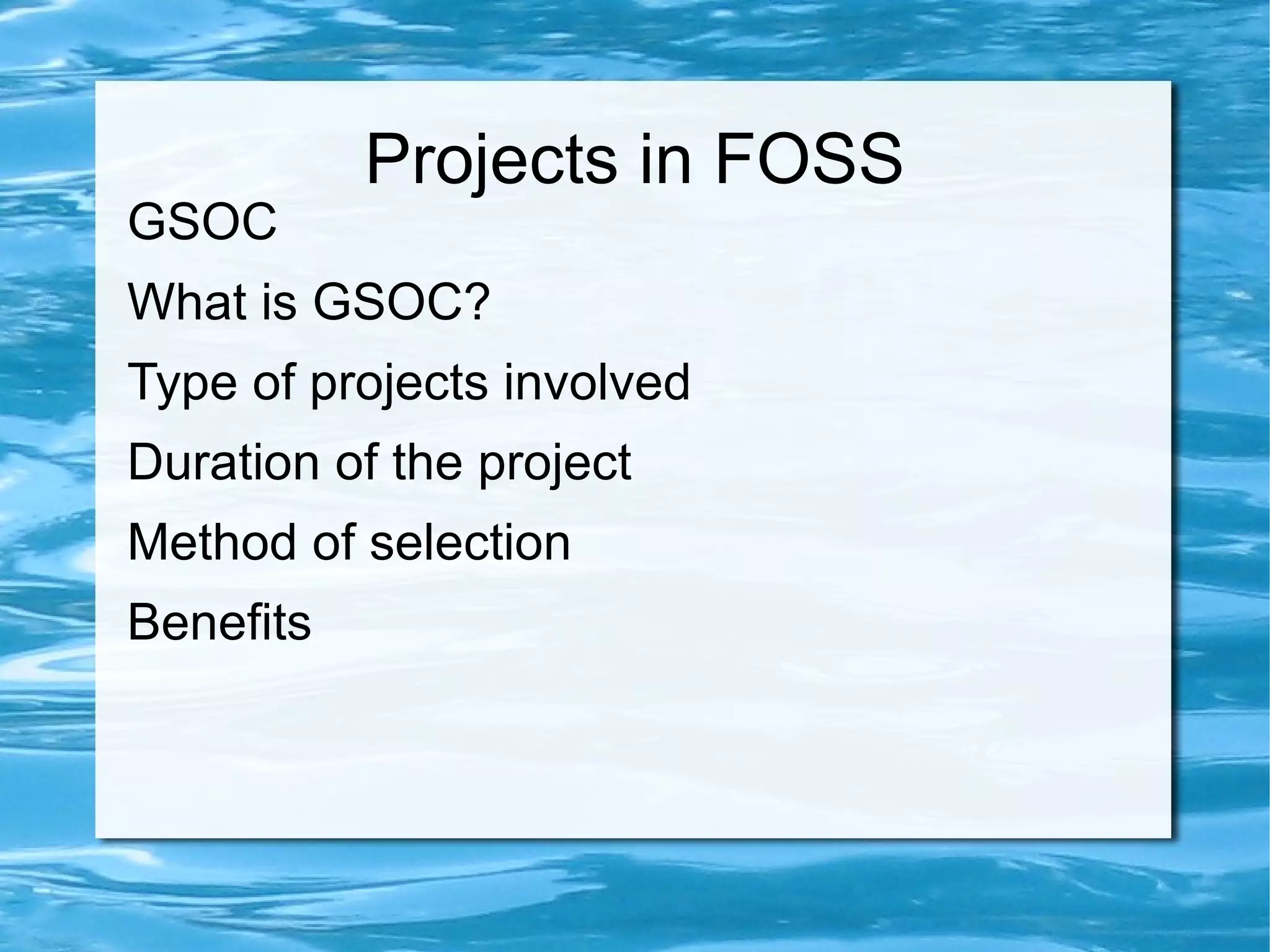 Projects in FOSS

GSOC

What is GSOC?

Type of projects involved

Duration of the project

Method of selection

Benefits